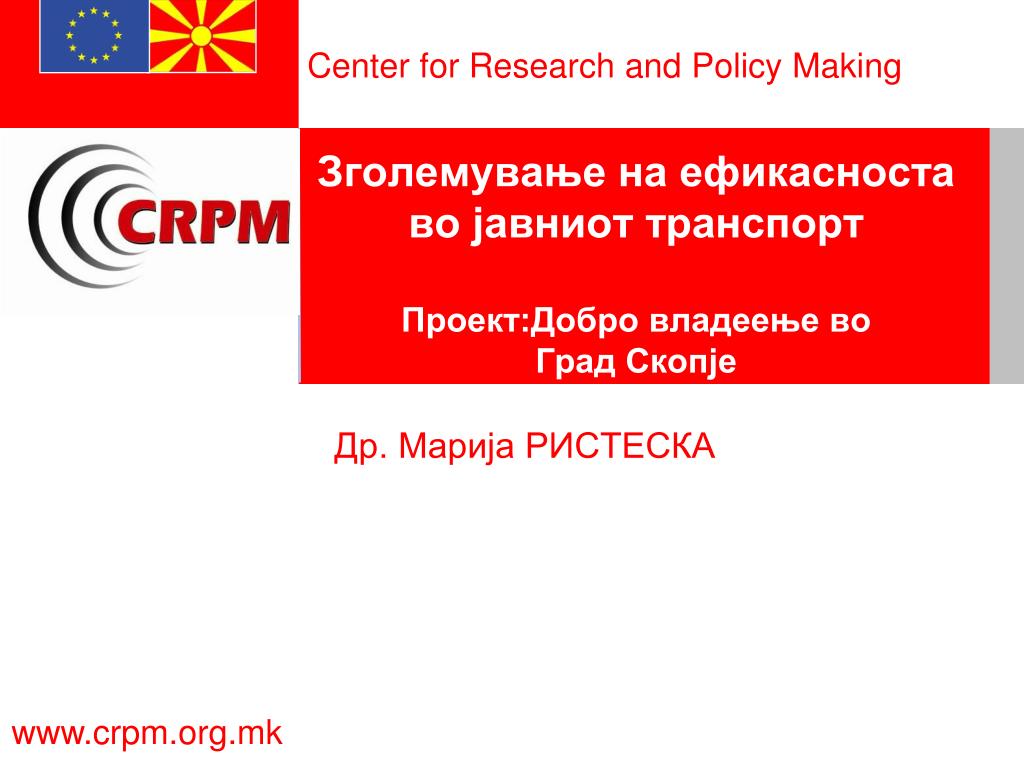 Center for Research and Policy Making

CRPM

Зголемување на ефикасноста во јавниот транспорт

Проект:Добро владеење во Град Скопје

Др. Марија РИСТЕСКА

www.crpm.org.mk